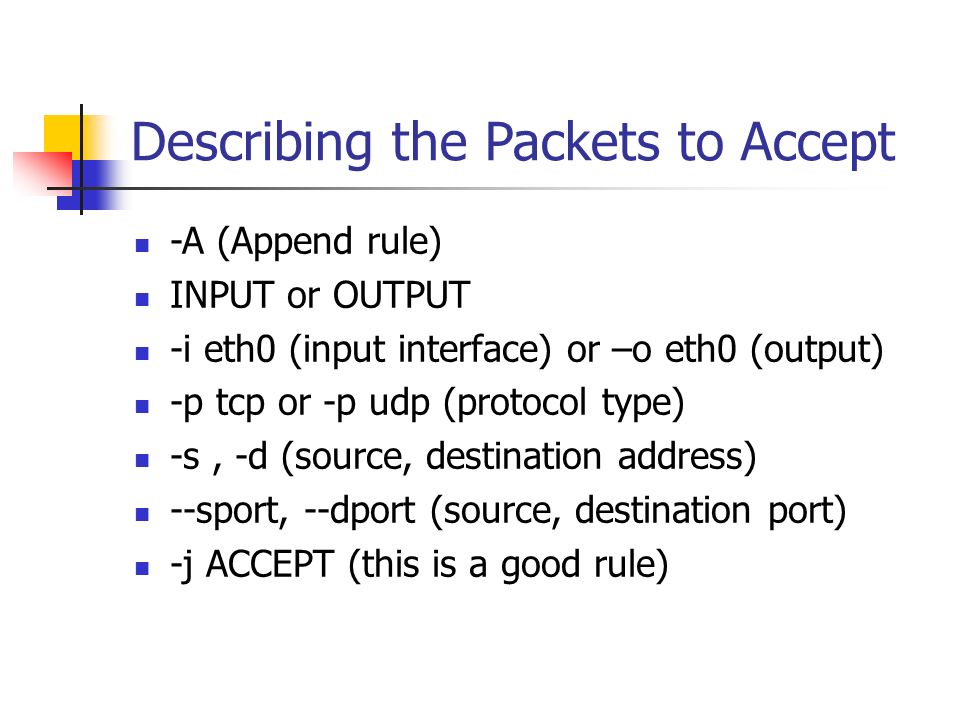 Describing the Packets to Accept

- -A (Append rule)
- INPUT or OUTPUT
- -i eth0 (input interface) or –o eth0 (output)
- -p tcp or -p udp (protocol type)
- -s , -d (source, destination address)
- --sport, --dport (source, destination port)
- -j ACCEPT (this is a good rule)